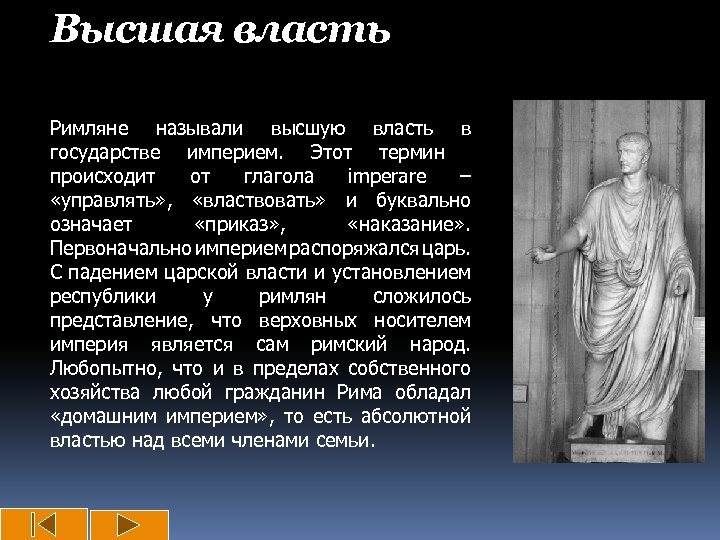 Высшая власть

Римляне называли высшую власть в государстве империем. Этот термин происходит от глагола imperare – «управлять», «властвовать» и буквально означает «приказ», «наказание». Первоначально империем распоряжался царь. С падением царской власти и установлением республики у римлян сложилось представление, что верховных носителем империя является сам римский народ. Любопытно, что и в пределах собственного хозяйства любой гражданин Рима обладал «домашним империем», то есть абсолютной властью над всеми членами семьи.